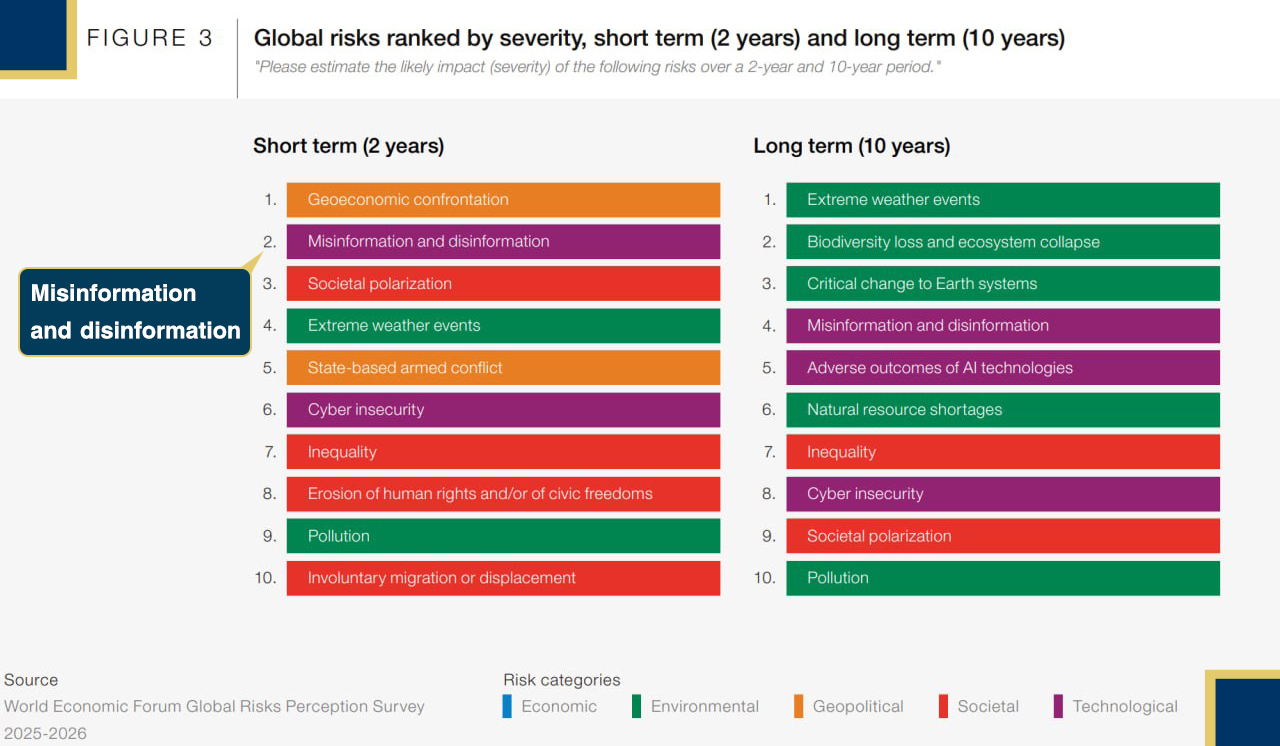 FIGURE 3

Global risks ranked by severity, short term (2 years) and long term (10 years)

"Please estimate the likely impact (severity) of the following risks over a 2-year and 10-year period."

Misinformation and disinformation

Short term (2 years)

1. Geoeconomic confrontation
2. Misinformation and disinformation
3. Societal polarization
4. Extreme weather events
5. State-based armed conflict
6. Cyber insecurity
7. Inequality
8. Erosion of human rights and/or of civic freedoms
9. Pollution
10. Involuntary migration or displacement

Long term (10 years)

1. Extreme weather events
2. Biodiversity loss and ecosystem collapse
3. Critical change to Earth systems
4. Misinformation and disinformation
5. Adverse outcomes of AI technologies
6. Natural resource shortages
7. Inequality
8. Cyber insecurity
9. Societal polarization
10. Pollution

Source
World Economic Forum Global Risks Perception Survey 2025-2026

Risk categories
Economic Environmental Geopolitical Societal Technological